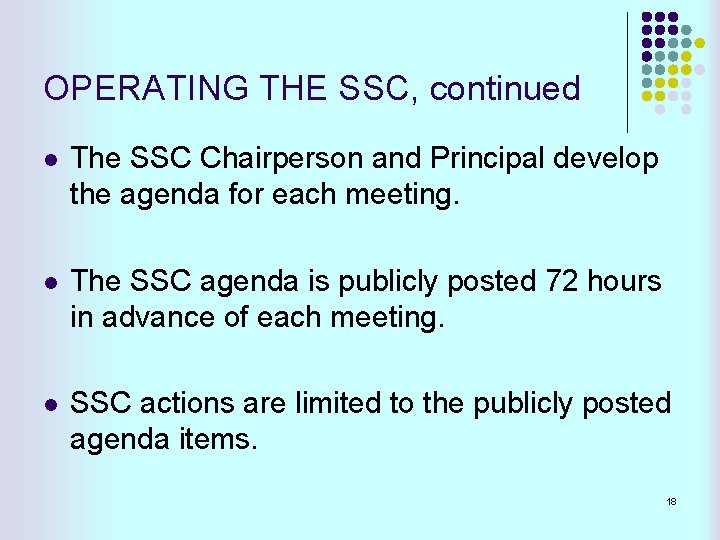 OPERATING THE SSC, continued

- The SSC Chairperson and Principal develop the agenda for each meeting.

- The SSC agenda is publicly posted 72 hours in advance of each meeting.

- SSC actions are limited to the publicly posted agenda items.

18